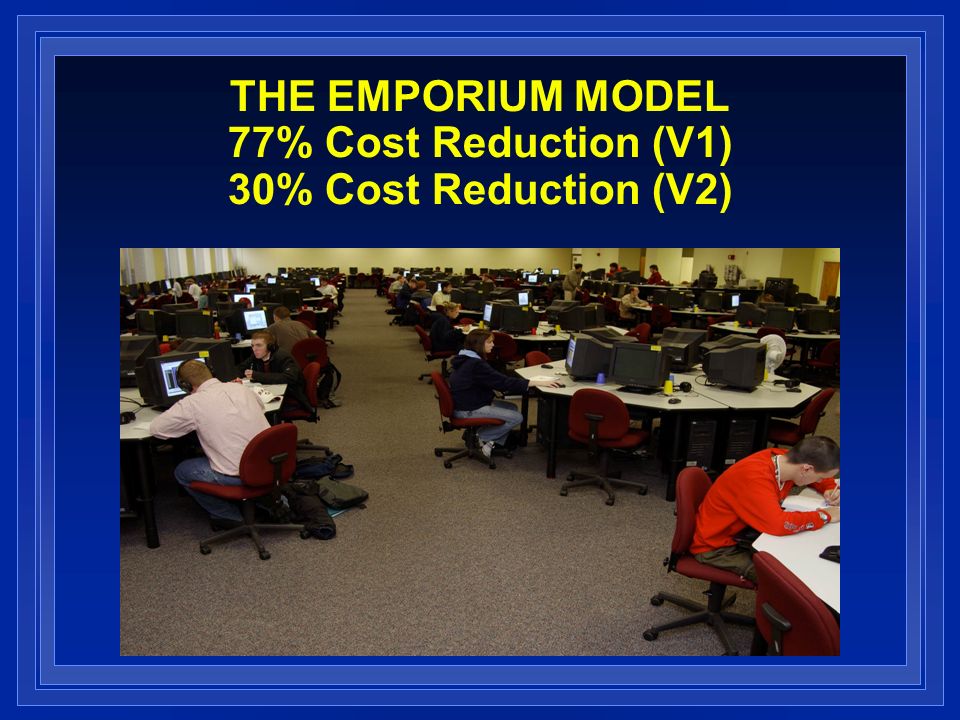 THE EMPORIUM MODEL
77% Cost Reduction (V1)
30% Cost Reduction (V2)